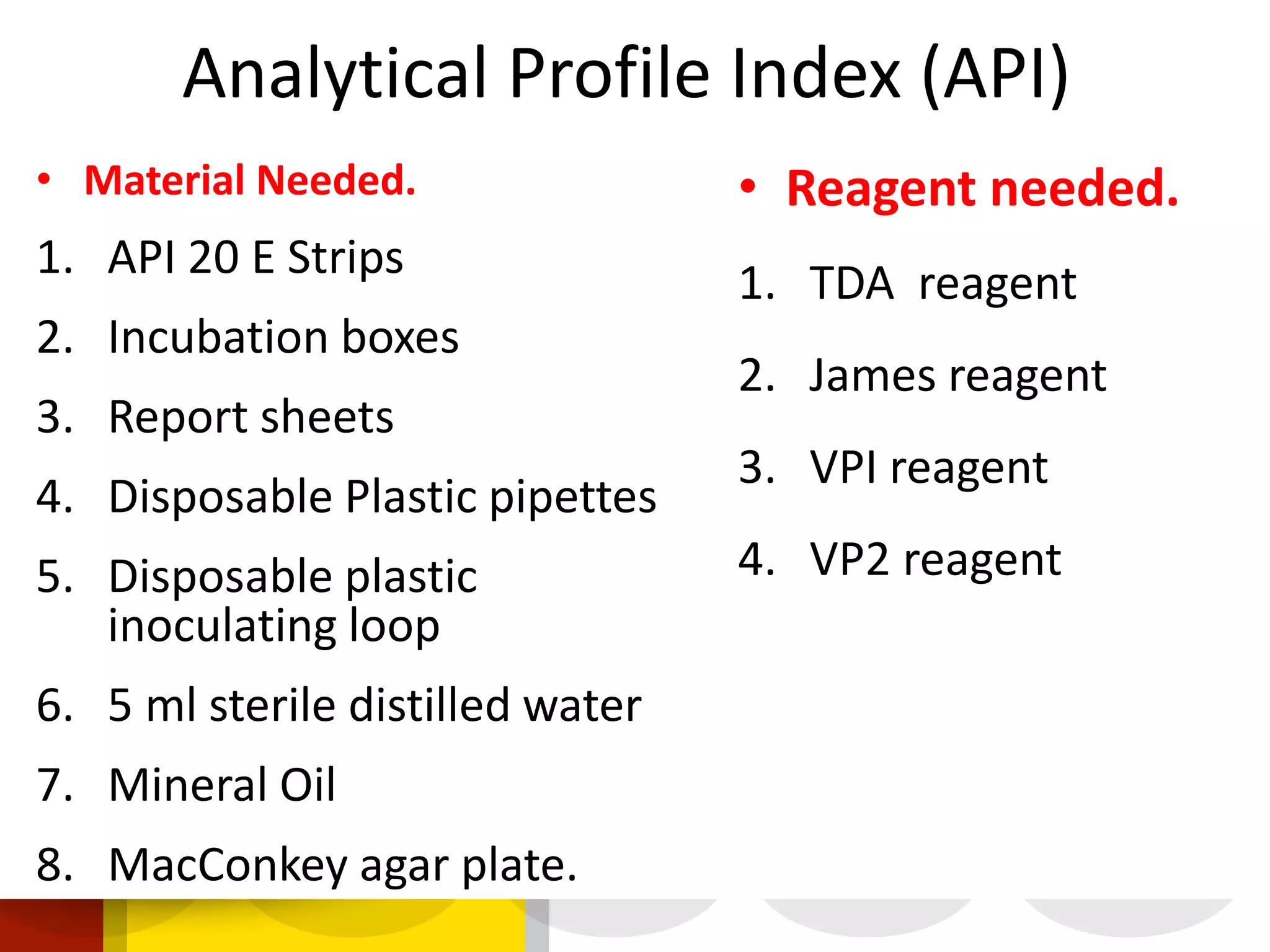 Analytical Profile Index (API)

• Material Needed.

1. API 20 E Strips
2. Incubation boxes
3. Report sheets
4. Disposable Plastic pipettes
5. Disposable plastic inoculating loop
6. 5 ml sterile distilled water
7. Mineral Oil
8. MacConkey agar plate.

• Reagent needed.

1. TDA reagent
2. James reagent
3. VPI reagent
4. VP2 reagent